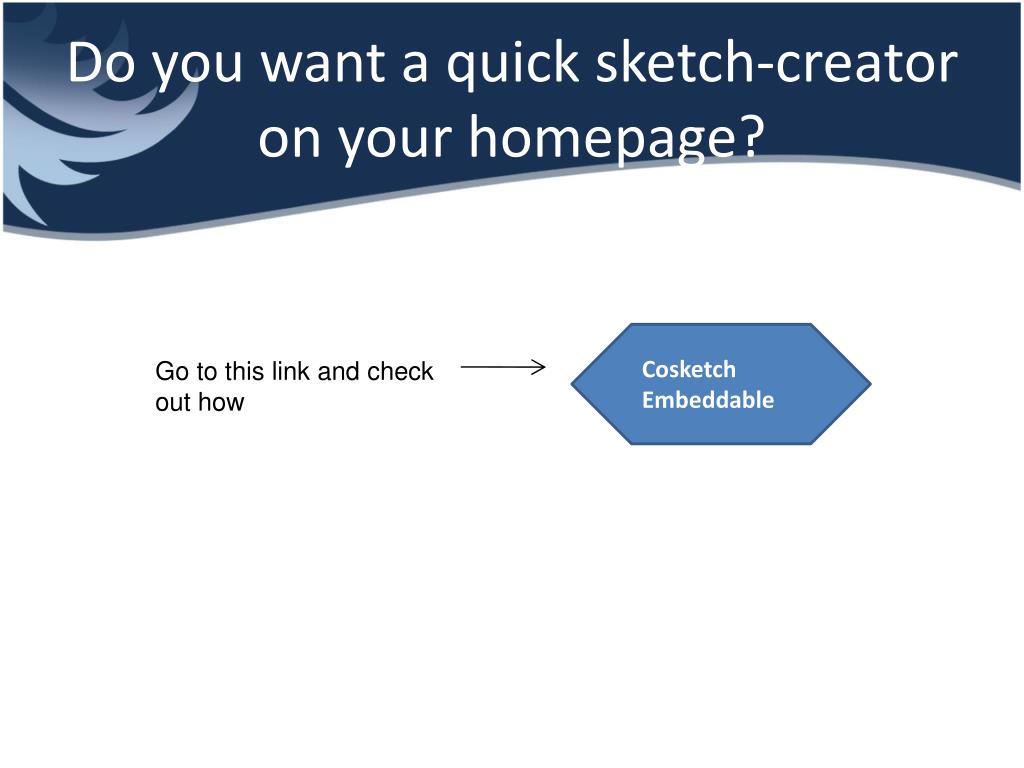 Do you want a quick sketch-creator on your homepage?

Go to this link and check out how

Cosketch Embeddable